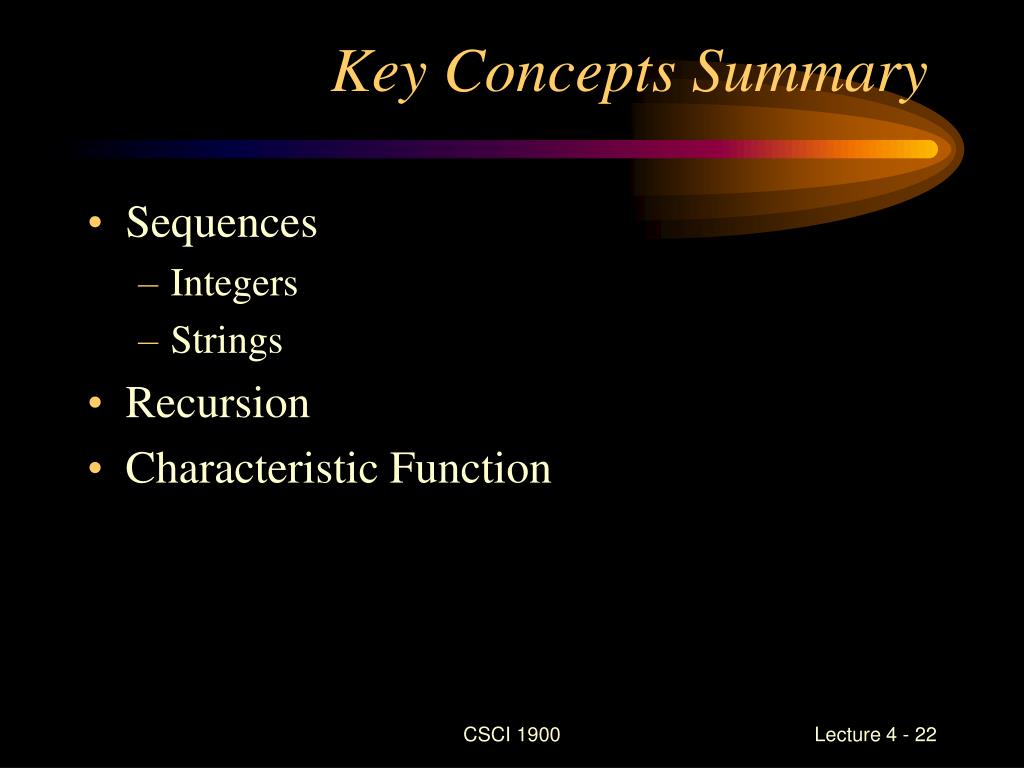 Key Concepts Summary

• Sequences
– Integers
– Strings
• Recursion
• Characteristic Function

CSCI 1900

Lecture 4 - 22